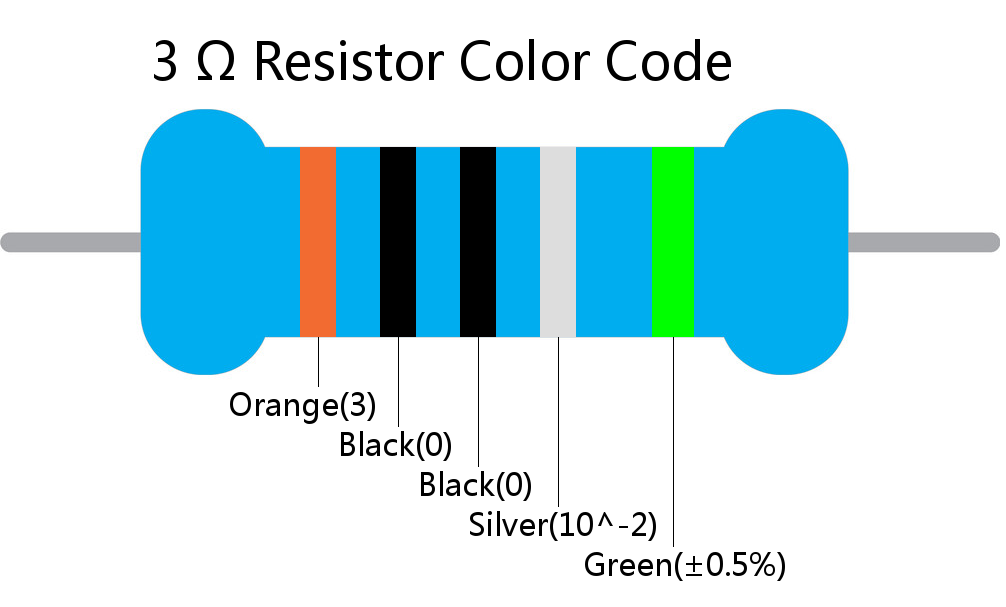 3 Ω Resistor Color Code

Orange(3)
Black(0)
Black(0)
Silver(10^-2)
Green(±0.5%)